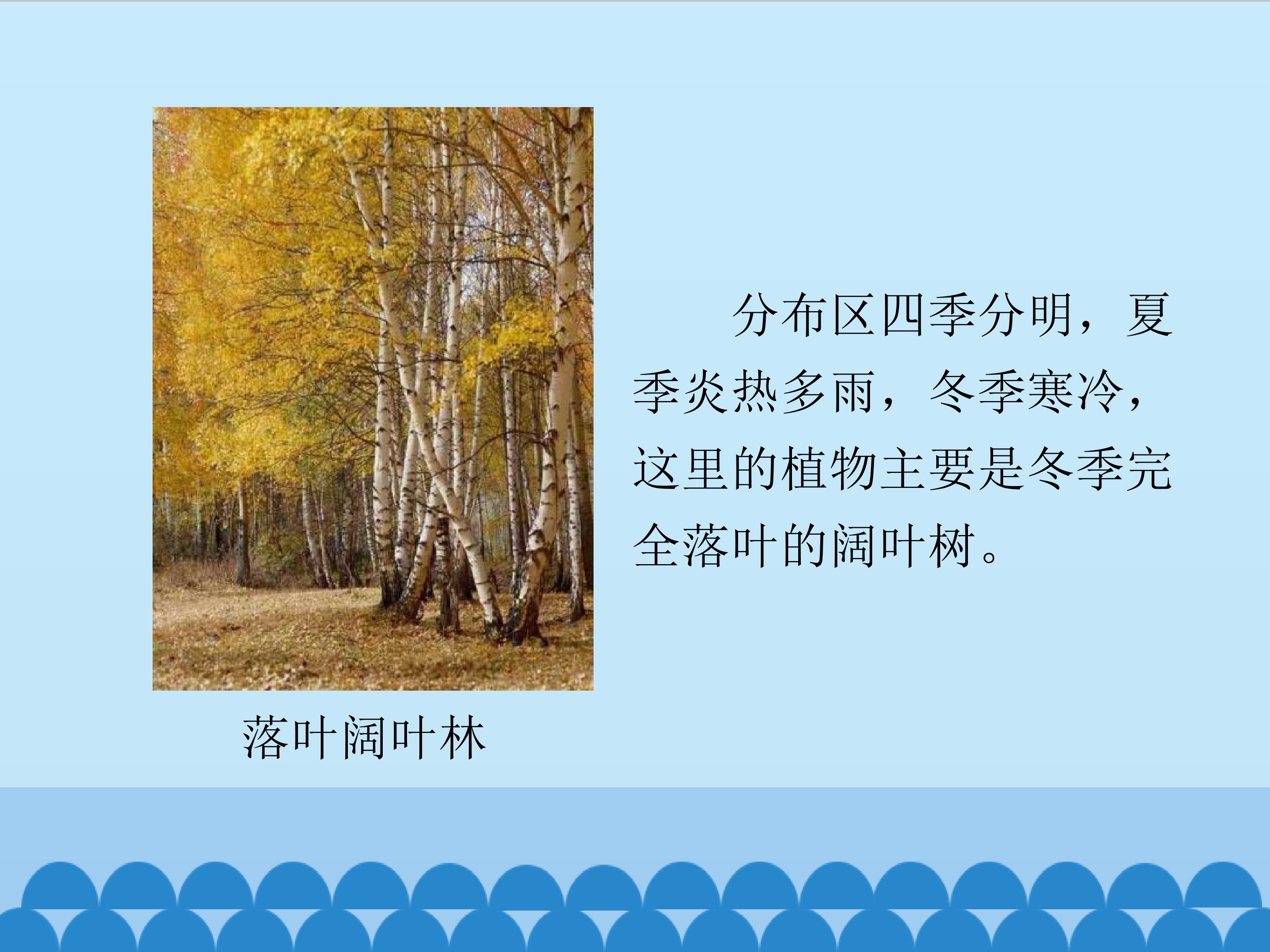 分布区四季分明，夏季炎热多雨，冬季寒冷，这里的植物主要是冬季完全落叶的阔叶树。

落叶阔叶林